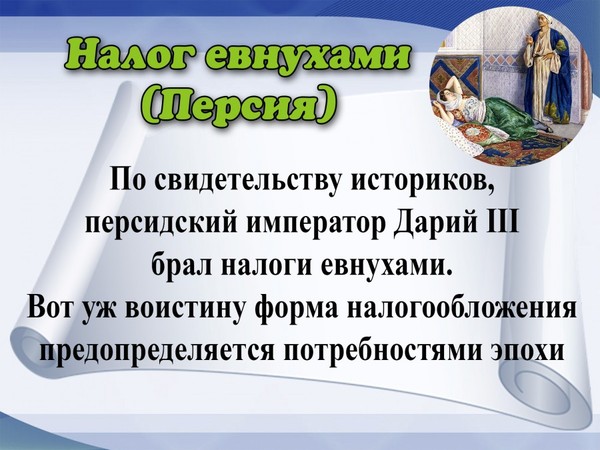 Налог евнухами (Персия)

По свидетельству историков, персидский император Дарий III брал налоги евнухами.
Вот уж воистину форма налогообложения предопределяется потребностями эпохи